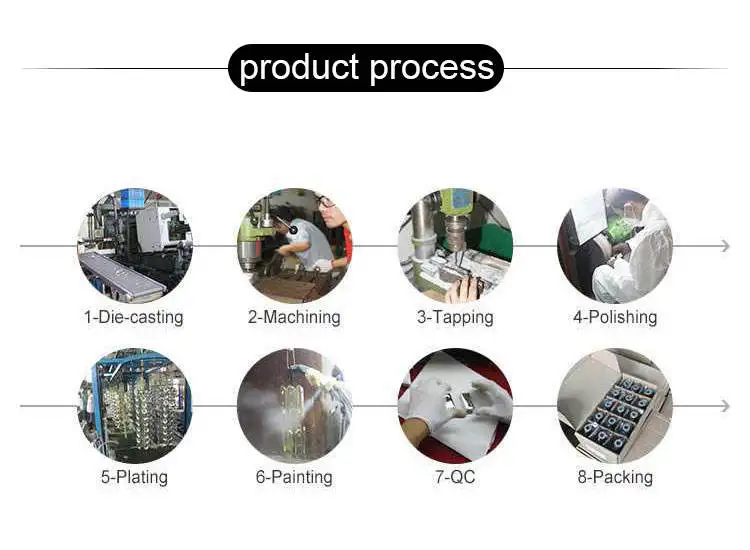 product process

1-Die-casting
2-Machining
3-Tapping
4-Polishing

5-Plating
6-Painting
7-QC
8-Packing